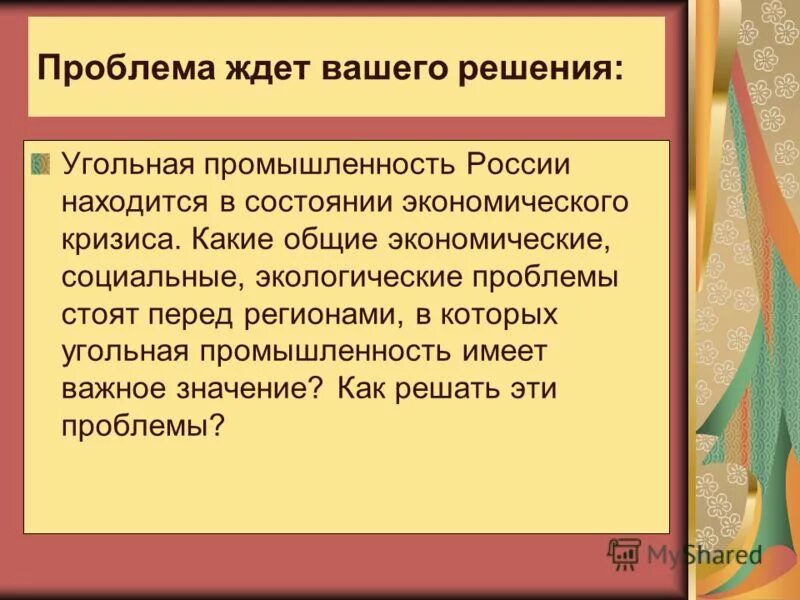 Проблема ждет вашего решения:

Угольная промышленность России находится в состоянии экономического кризиса. Какие общие экономические, социальные, экологические проблемы стоят перед регионами, в которых угольная промышленность имеет важное значение? Как решать эти проблемы?

MyShared